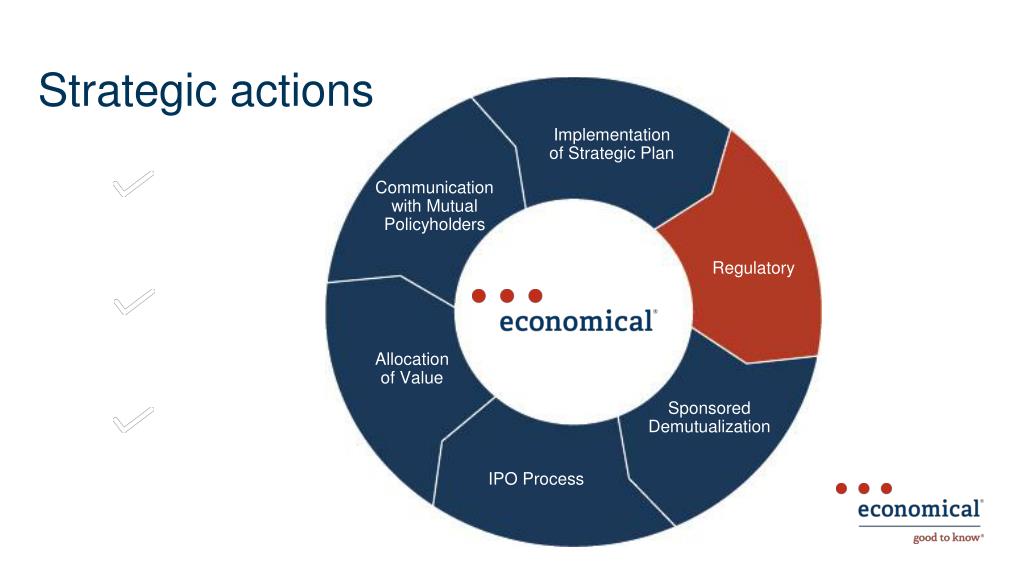 Strategic actions

Implementation of Strategic Plan

Regulatory

Sponsored Demutualization

IPO Process

Allocation of Value

Communication with Mutual Policyholders

economical®

economical®
good to know®